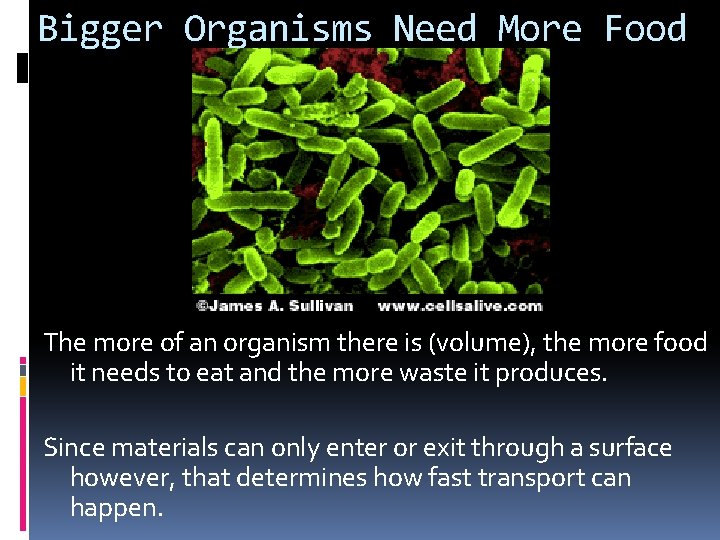 Bigger Organisms Need More Food

©James A. Sullivan www.cellsalive.com

The more of an organism there is (volume), the more food it needs to eat and the more waste it produces.

Since materials can only enter or exit through a surface however, that determines how fast transport can happen.